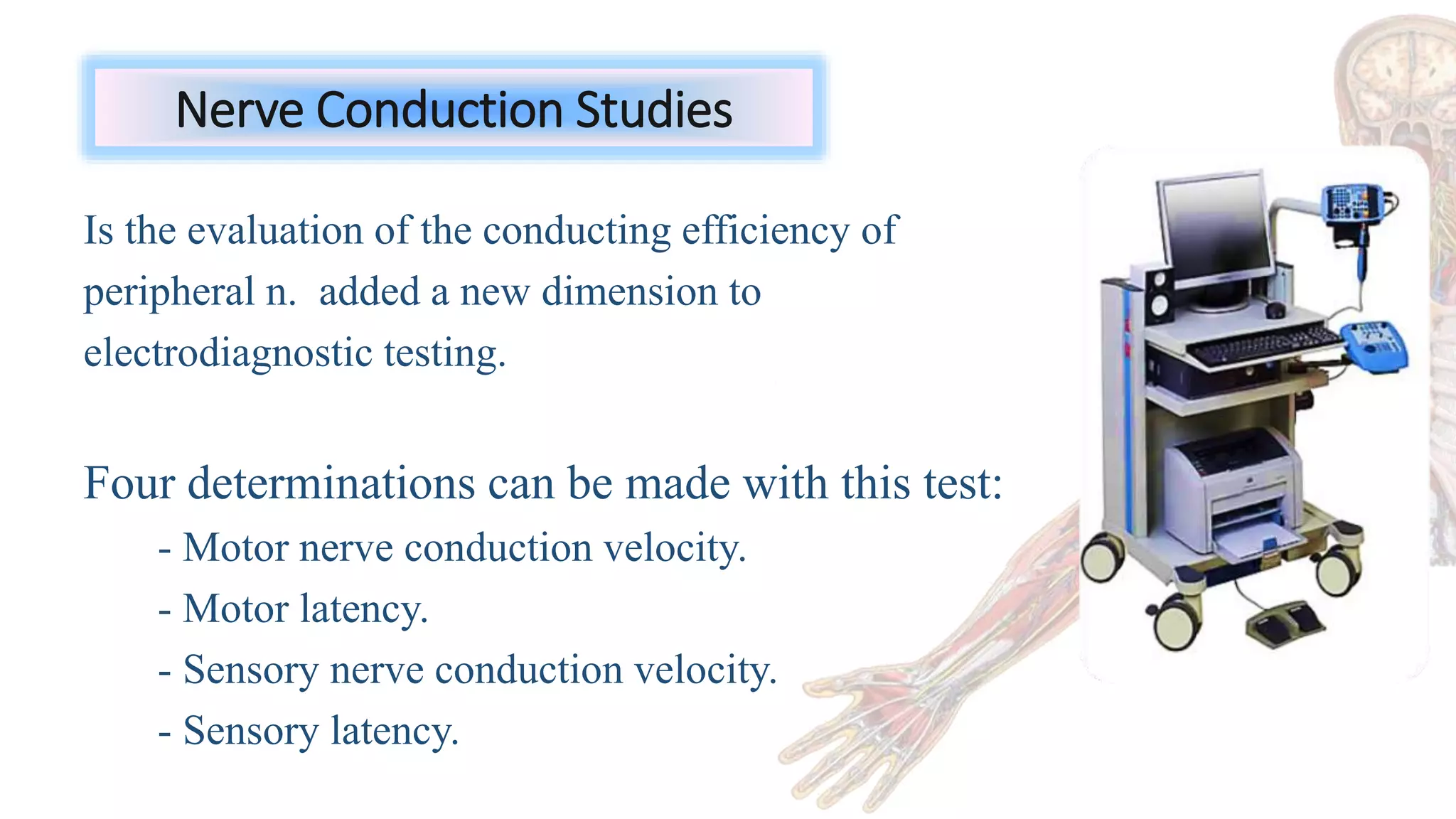 Nerve Conduction Studies

Is the evaluation of the conducting efficiency of peripheral n. added a new dimension to electrodiagnostic testing.

Four determinations can be made with this test:

- Motor nerve conduction velocity.
- Motor latency.
- Sensory nerve conduction velocity.
- Sensory latency.